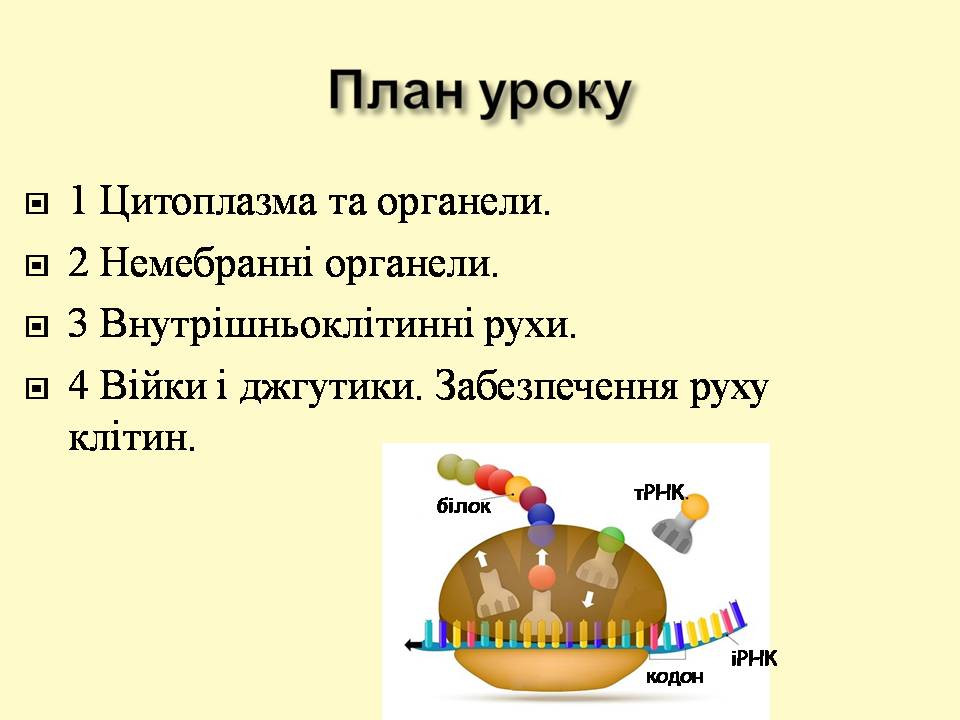 План уроку

1 Цитоплазма та органели.

2 Немебранні органели.

3 Внутрішньоклітинні рухи.

4 Війки і джгутики. Забезпечення руху клітин.

білок

тРНК

кодон

іРНК